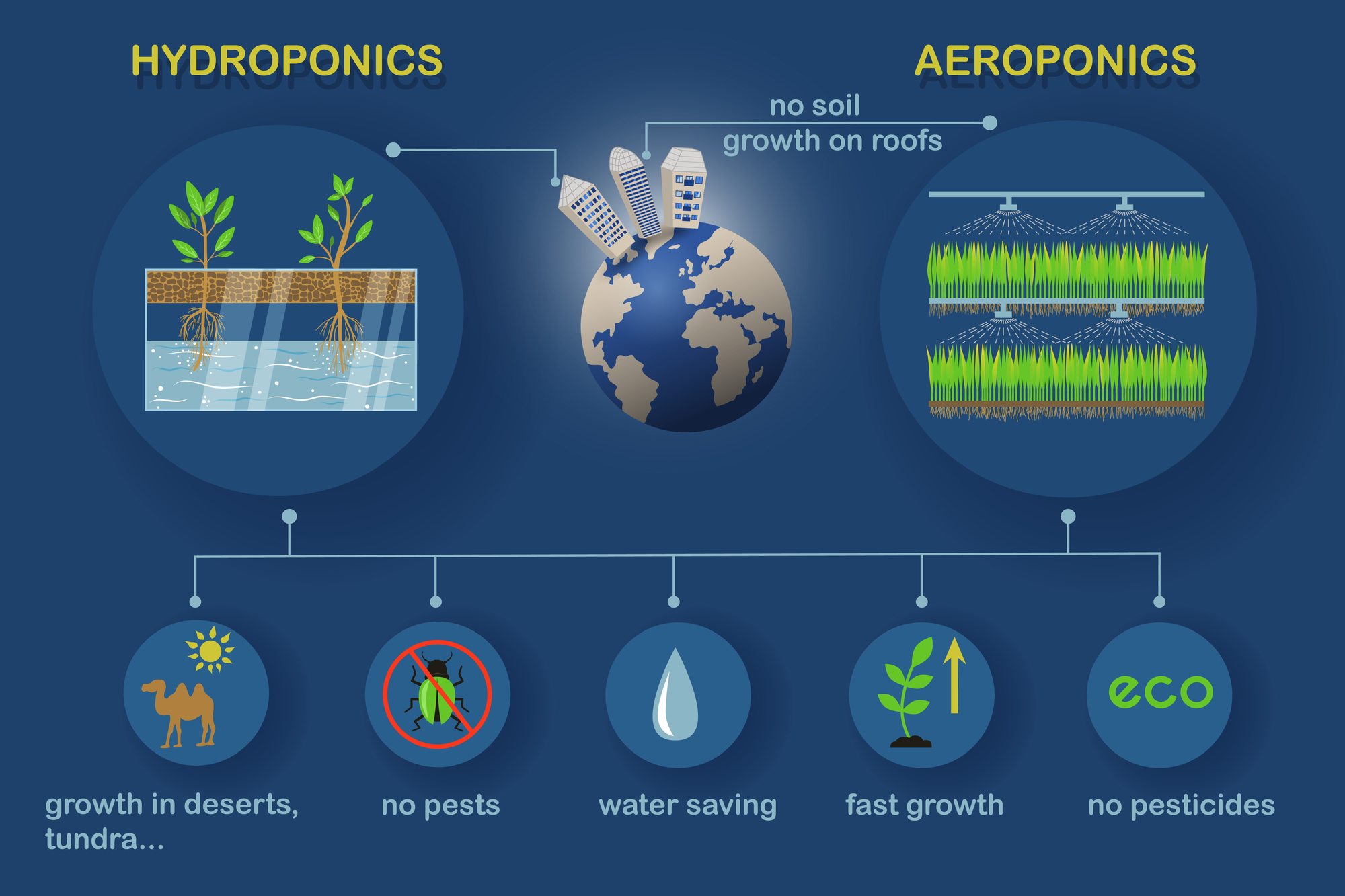 HYDROPONICS

AEROPONICS

no soil
growth on roofs

eco

growth in deserts, tundra...

no pests

water saving

fast growth

no pesticides